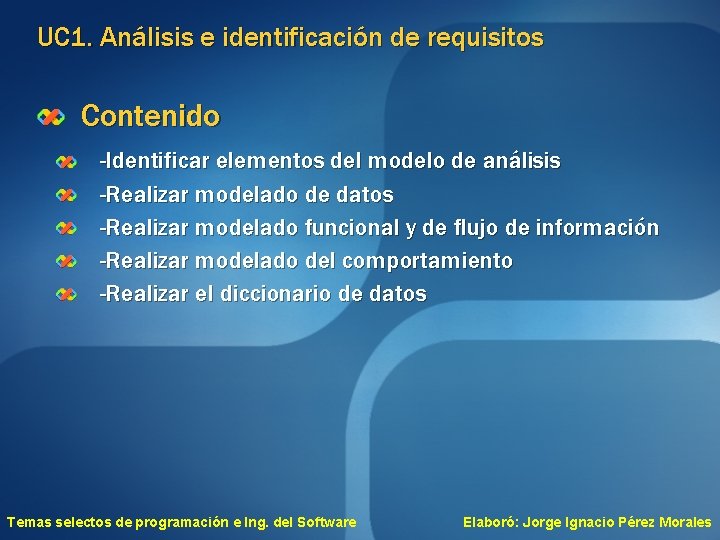 UC1. Análisis e identificación de requisitos

Contenido

-Identificar elementos del modelo de análisis

-Realizar modelado de datos

-Realizar modelado funcional y de flujo de información

-Realizar modelado del comportamiento

-Realizar el diccionario de datos

Temas selectos de programación e Ing. del Software

Elaboró: Jorge Ignacio Pérez Morales